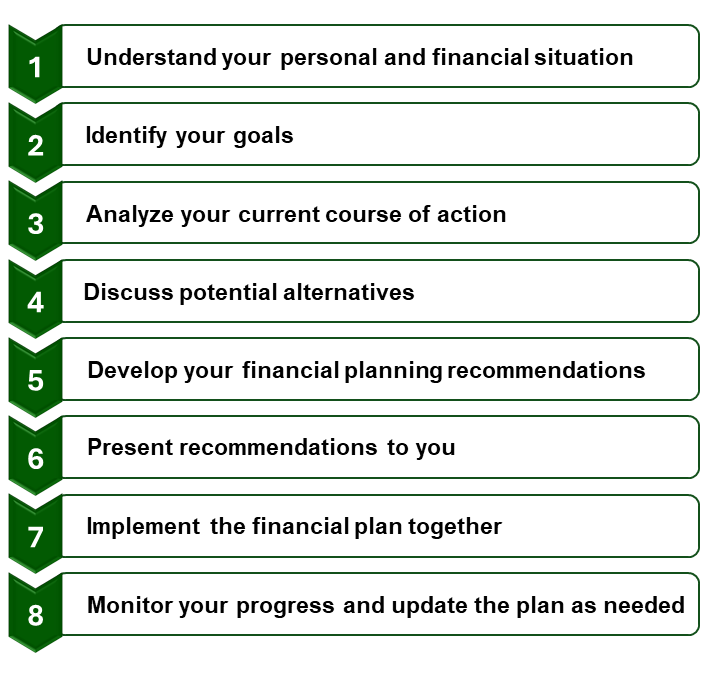 1 Understand your personal and financial situation

2 Identify your goals

3 Analyze your current course of action

4 Discuss potential alternatives

5 Develop your financial planning recommendations

6 Present recommendations to you

7 Implement the financial plan together

8 Monitor your progress and update the plan as needed